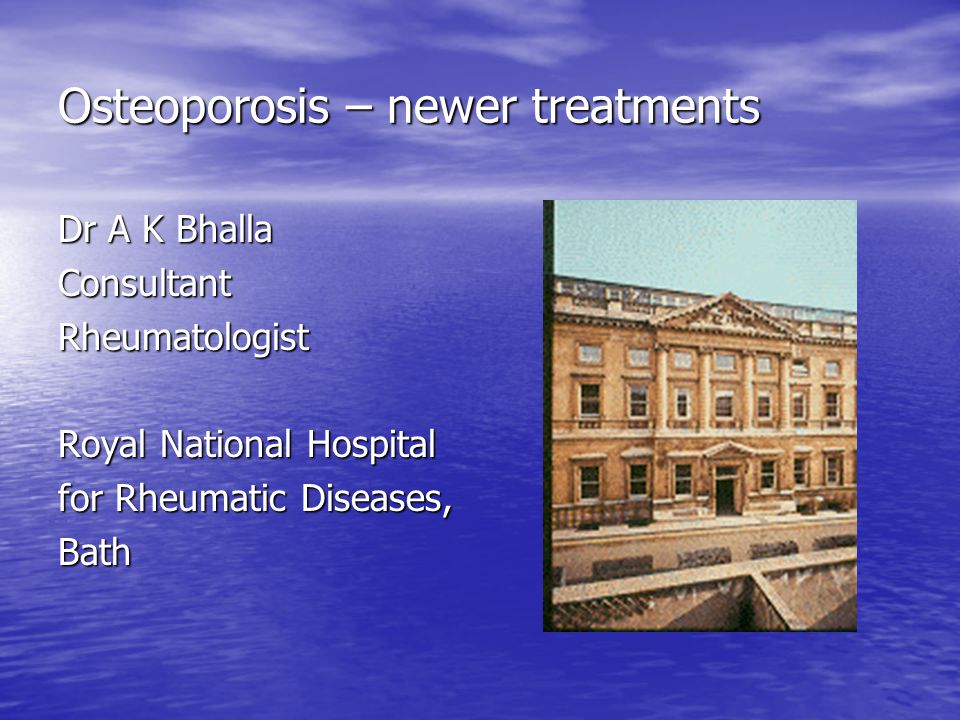 Osteoporosis – newer treatments

Dr A K Bhalla
Consultant
Rheumatologist

Royal National Hospital
for Rheumatic Diseases,
Bath